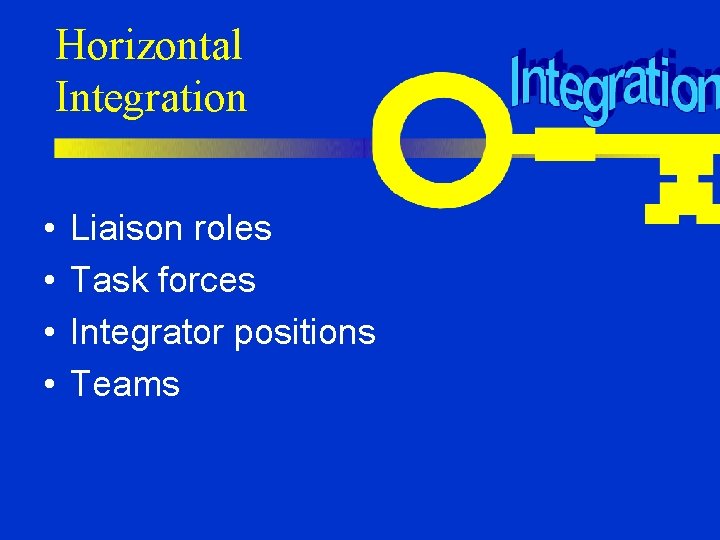 Horizontal Integration

Integration

• Liaison roles
• Task forces
• Integrator positions
• Teams